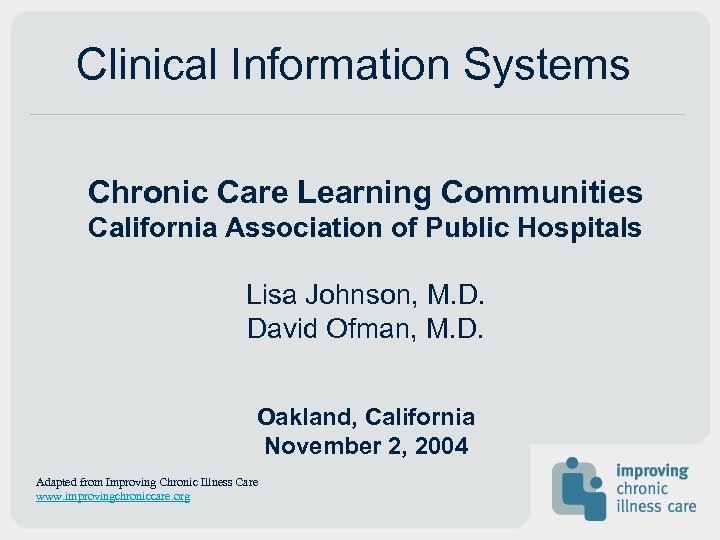 Clinical Information Systems

Chronic Care Learning Communities
California Association of Public Hospitals

Lisa Johnson, M.D.
David Ofman, M.D.

Oakland, California
November 2, 2004

Adapted from Improving Chronic Illness Care
www.improvingchroniccare.org

improving chronic illness care